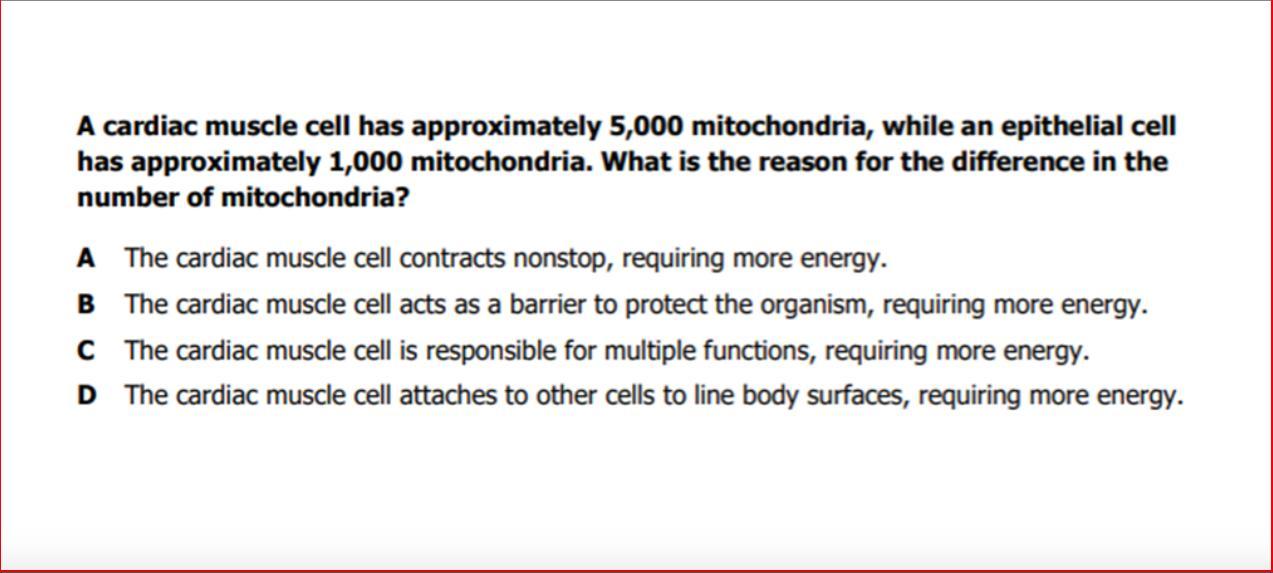 A cardiac muscle cell has approximately 5,000 mitochondria, while an epithelial cell has approximately 1,000 mitochondria. What is the reason for the difference in the number of mitochondria?

A The cardiac muscle cell contracts nonstop, requiring more energy.

B The cardiac muscle cell acts as a barrier to protect the organism, requiring more energy.

C The cardiac muscle cell is responsible for multiple functions, requiring more energy.

D The cardiac muscle cell attaches to other cells to line body surfaces, requiring more energy.